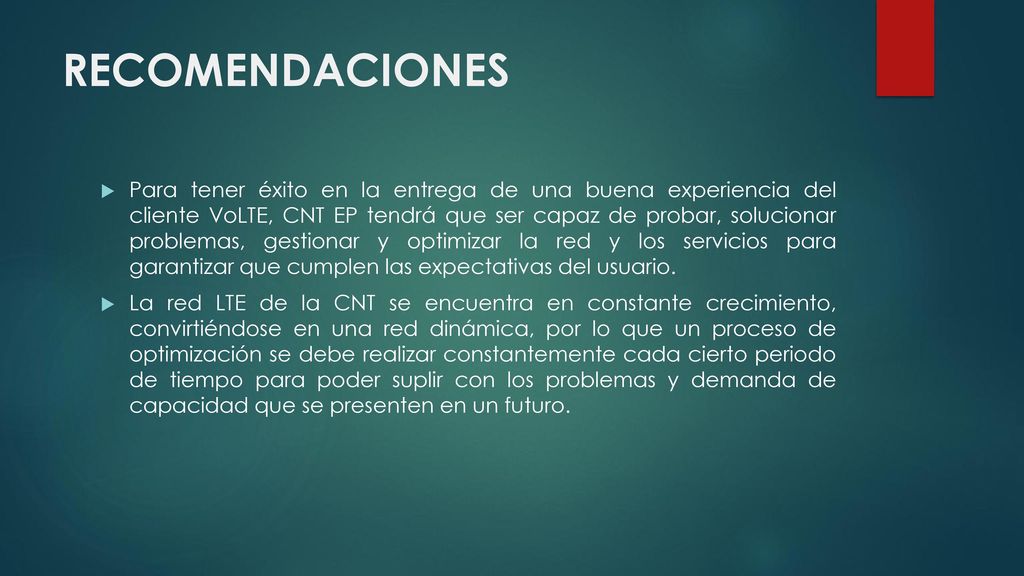 RECOMENDACIONES

Para tener éxito en la entrega de una buena experiencia del cliente VoLTE, CNT EP tendrá que ser capaz de probar, solucionar problemas, gestionar y optimizar la red y los servicios para garantizar que cumplen las expectativas del usuario.

La red LTE de la CNT se encuentra en constante crecimiento, convirtiéndose en una red dinámica, por lo que un proceso de optimización se debe realizar constantemente cada cierto periodo de tiempo para poder suplir con los problemas y demanda de capacidad que se presenten en un futuro.